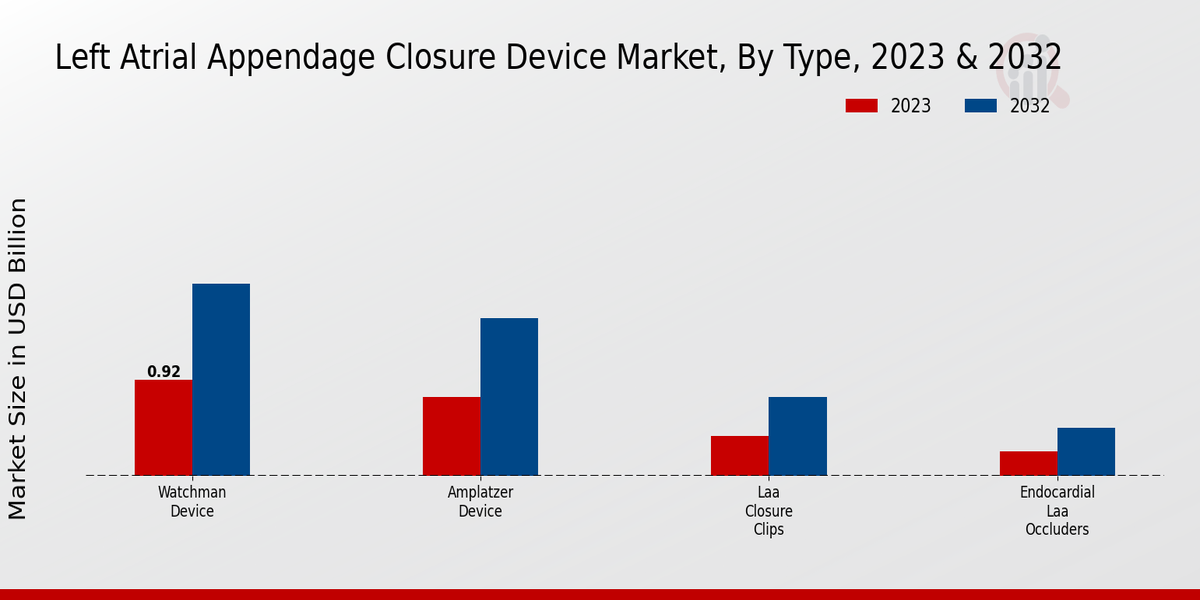 Left Atrial Appendage Closure Device Market, By Type, 2023 & 2032

2023
2032

Market Size in USD Billion

0.92

Watchman Device

Amplatzer Device

Laa Closure Clips

Endocardial Laa Occluders